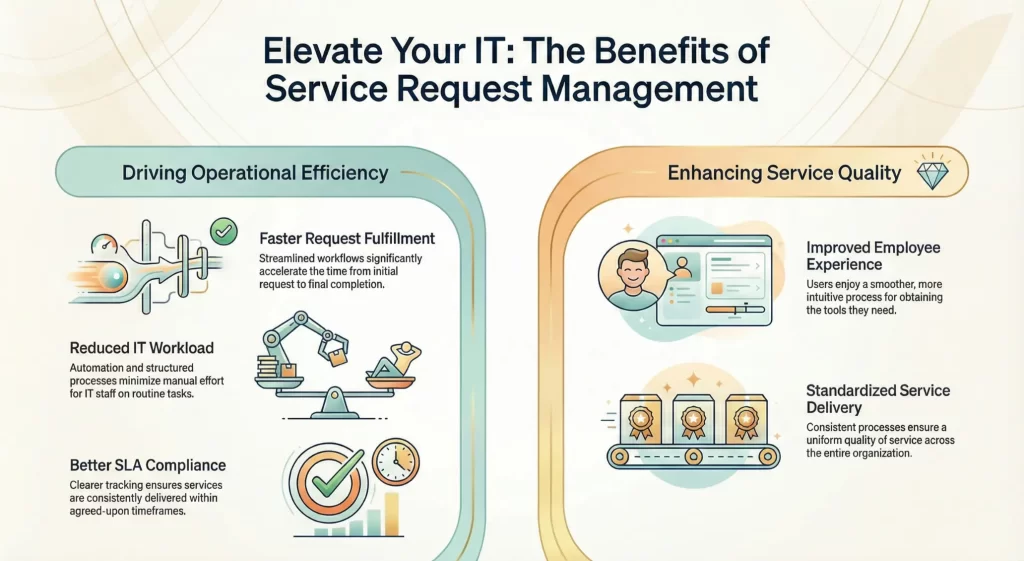 Elevate Your IT: The Benefits of Service Request Management

Driving Operational Efficiency

Faster Request Fulfillment
Streamlined workflows significantly accelerate the time from initial request to final completion.

Reduced IT Workload
Automation and structured processes minimize manual effort for IT staff on routine tasks.

Better SLA Compliance
Clearer tracking ensures services are consistently delivered within agreed-upon timeframes.

Enhancing Service Quality

Improved Employee Experience
Users enjoy a smoother, more intuitive process for obtaining the tools they need.

Standardized Service Delivery
Consistent processes ensure a uniform quality of service across the entire organization.